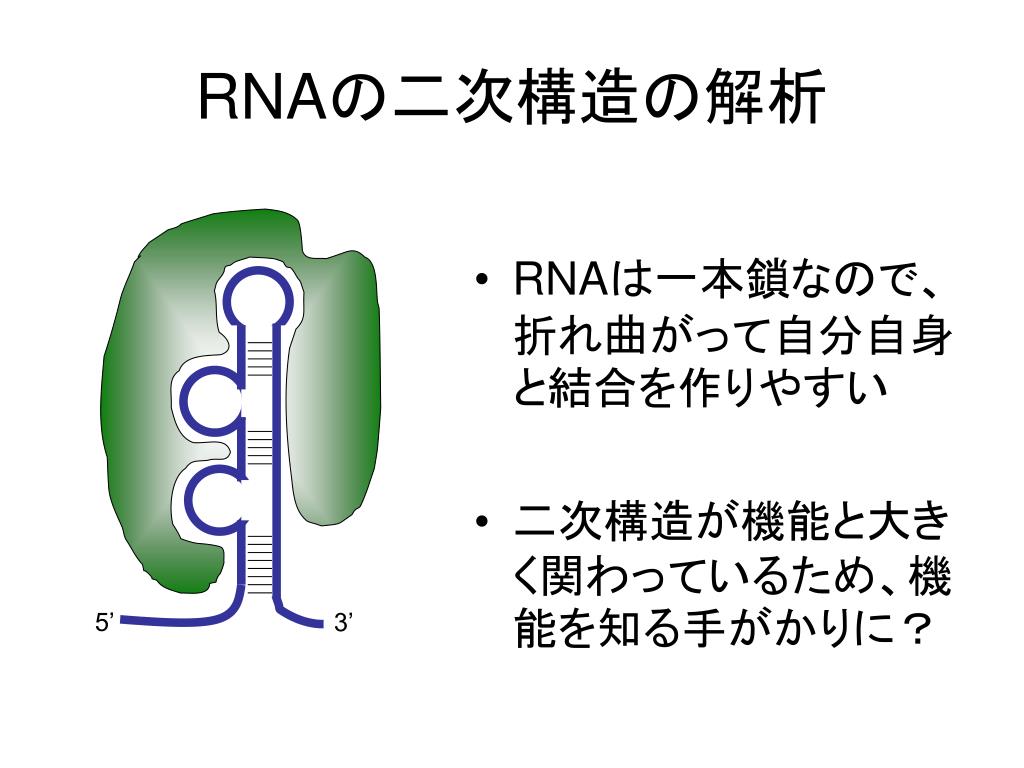 RNAの二次構造の解析

5’

3’

• RNAは一本鎖なので、折れ曲がって自分自身と結合を作りやすい

• 二次構造が機能と大きく関わっているため、機能を知る手がかりに？